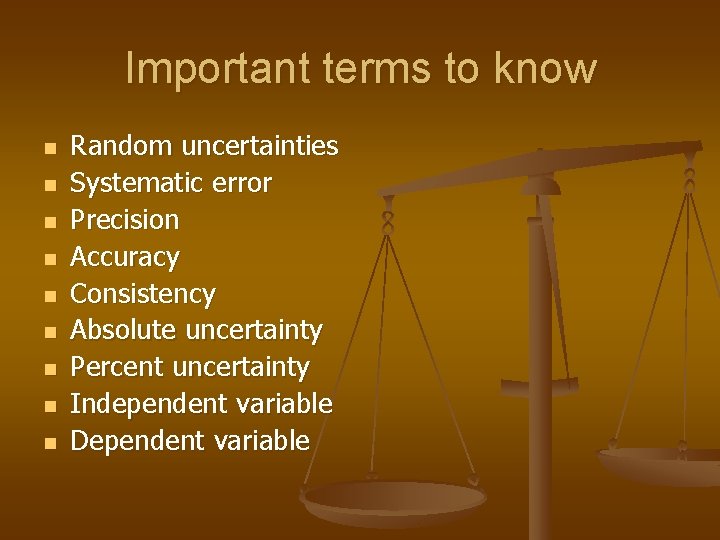 Important terms to know

- Random uncertainties
- Systematic error
- Precision
- Accuracy
- Consistency
- Absolute uncertainty
- Percent uncertainty
- Independent variable
- Dependent variable